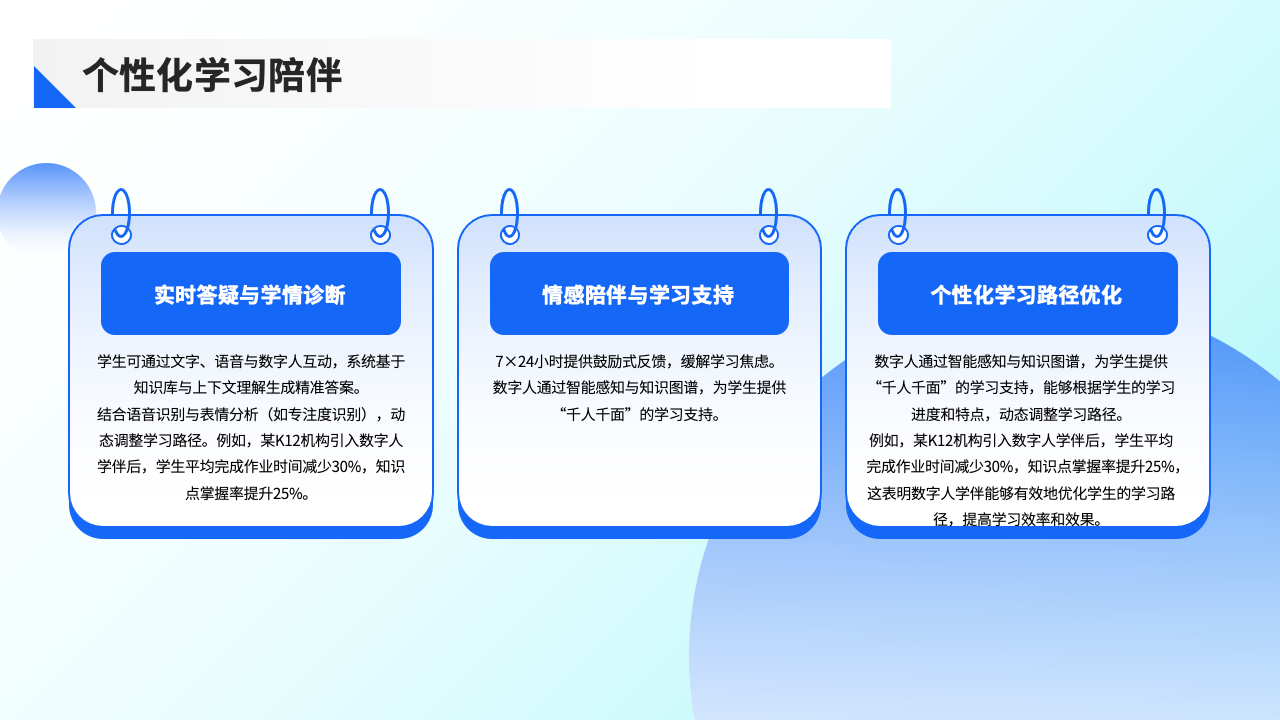 个性化学习陪伴

实时答疑与学情诊断

学生可通过文字、语音与数字人互动，系统基于知识库与上下文理解生成精准答案。
结合语音识别与表情分析（如专注度识别），动态调整学习路径。例如，某K12机构引入数字人学伴后，学生平均完成作业时间减少30%，知识点掌握率提升25%。

情感陪伴与学习支持

7×24小时提供鼓励式反馈，缓解学习焦虑。
数字人通过智能感知与知识图谱，为学生提供“千人千面”的学习支持。

个性化学习路径优化

数字人通过智能感知与知识图谱，为学生提供“千人千面”的学习支持，能够根据学生的学习进度和特点，动态调整学习路径。
例如，某K12机构引入数字人学伴后，学生平均完成作业时间减少30%，知识点掌握率提升25%，这表明数字人学伴能够有效地优化学生的学习路径，提高学习效率和效果。